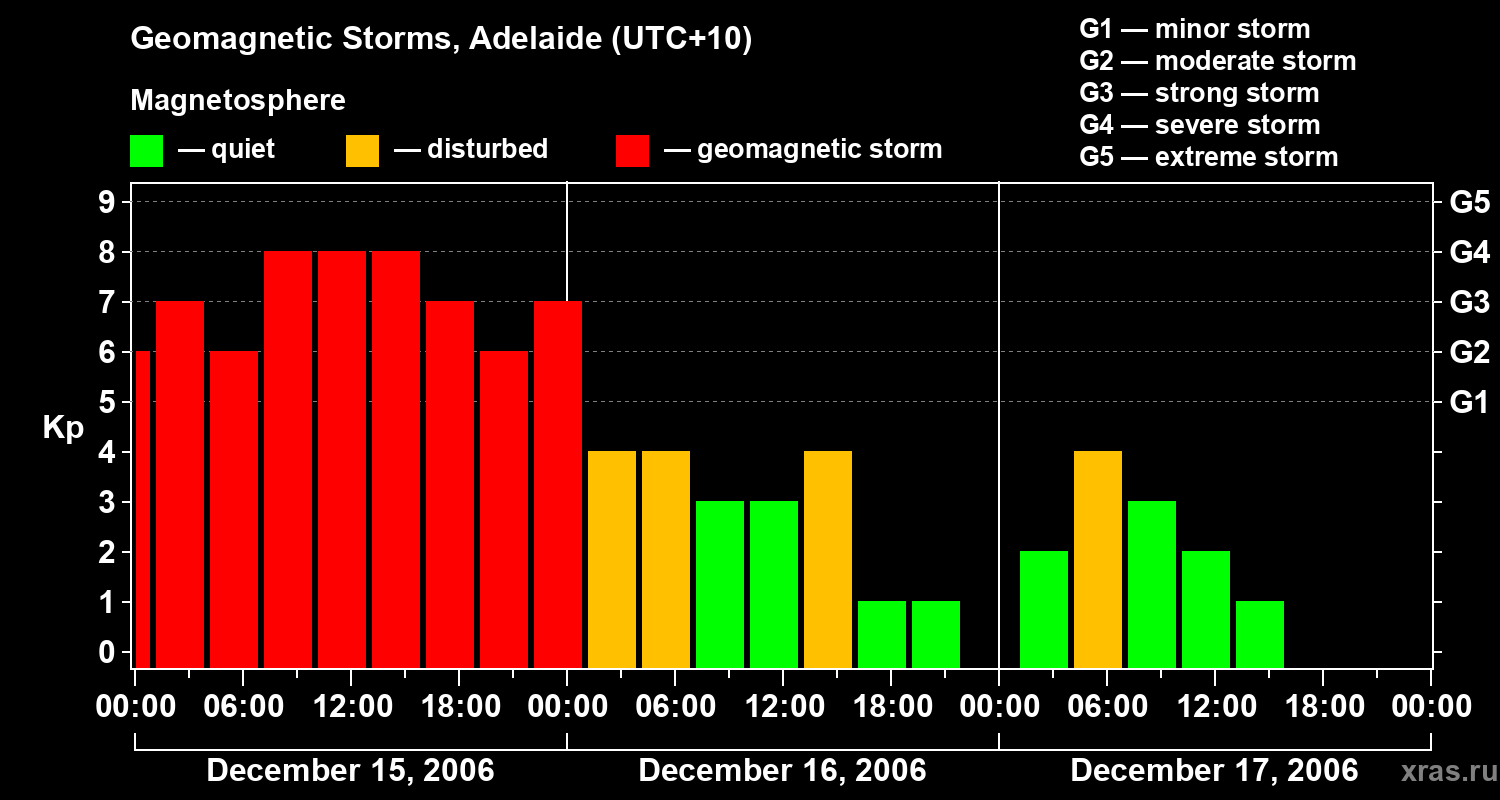 Geomagnetic Storms, Adelaide (UTC+10)

Magnetosphere

— quiet — disturbed — geomagnetic storm

G1 — minor storm
G2 — moderate storm
G3 — strong storm
G4 — severe storm
G5 — extreme storm

Kp

9
8
7
6
5
4
3
2
1
0

G5
G4
G3
G2
G1

00:00 06:00 12:00 18:00 00:00 06:00 12:00 18:00 00:00 06:00 12:00 18:00 00:00

December 15, 2006
December 16, 2006
December 17, 2006

xras.ru